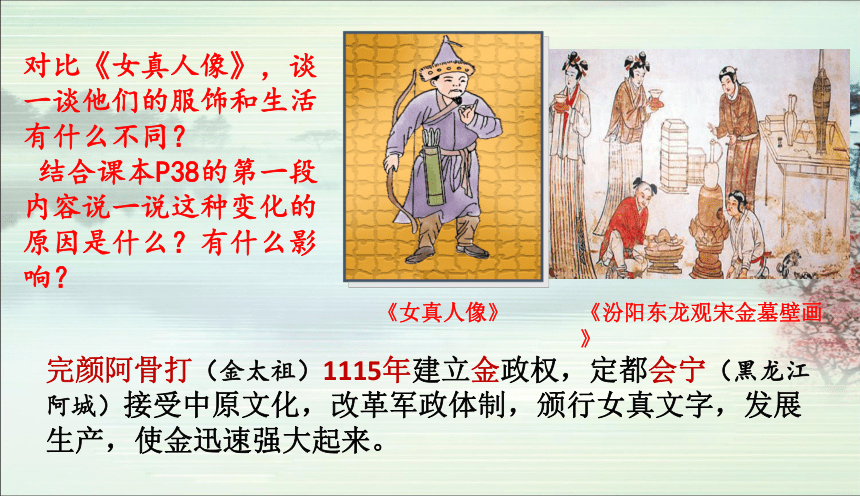 对比《女真人像》，谈一谈他们的服饰和生活有什么不同？
结合课本P38的第一段内容说一说这种变化的原因是什么？有什么影响？

《女真人像》

《汾阳东龙观宋金墓壁画》

完颜阿骨打（金太祖）1115年建立金政权，定都会宁（黑龙江阿城）接受中原文化，改革军政体制，颁行女真文字，发展生产，使金迅速强大起来。